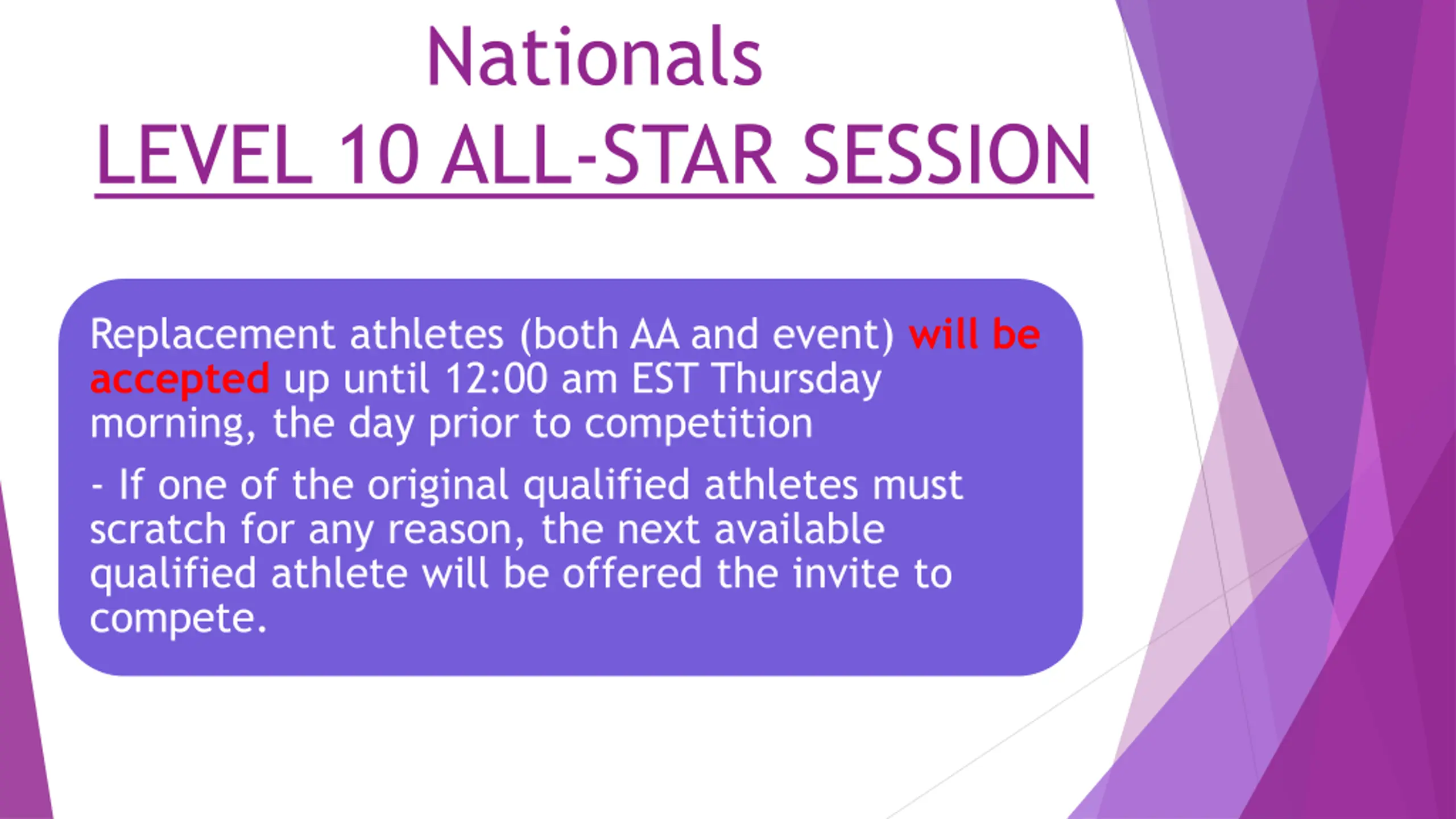 Nationals
LEVEL 10 ALL-STAR SESSION

Replacement athletes (both AA and event) will be accepted up until 12:00 am EST Thursday morning, the day prior to competition

- If one of the original qualified athletes must scratch for any reason, the next available qualified athlete will be offered the invite to compete.